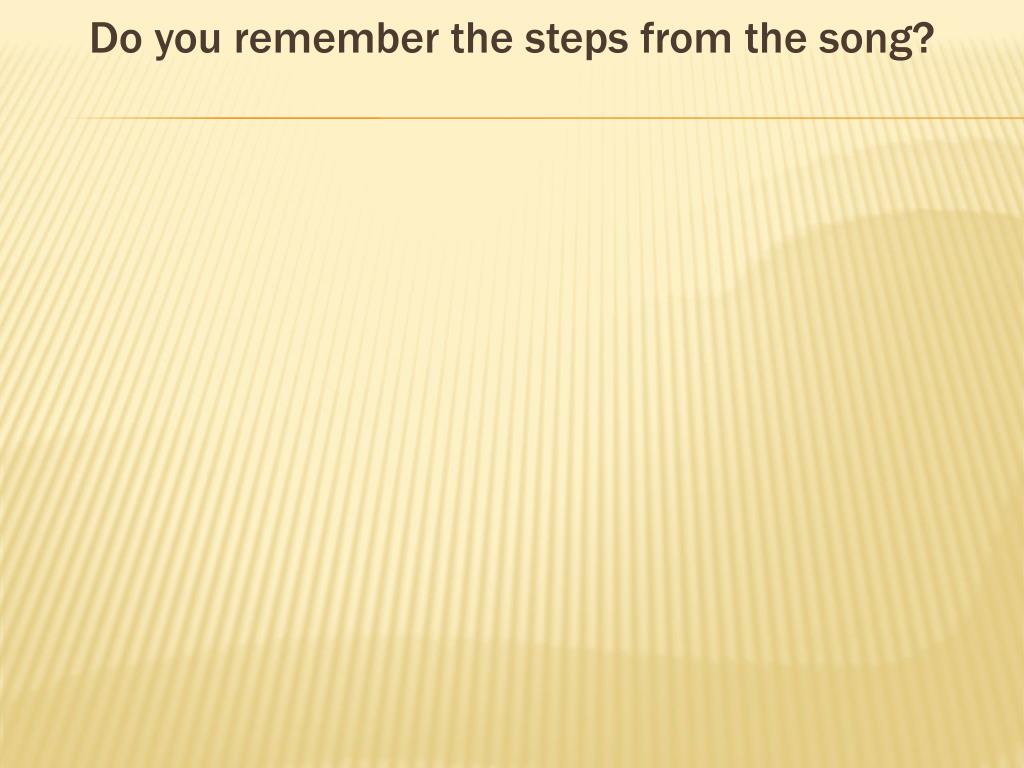 Do you remember the steps from the song?